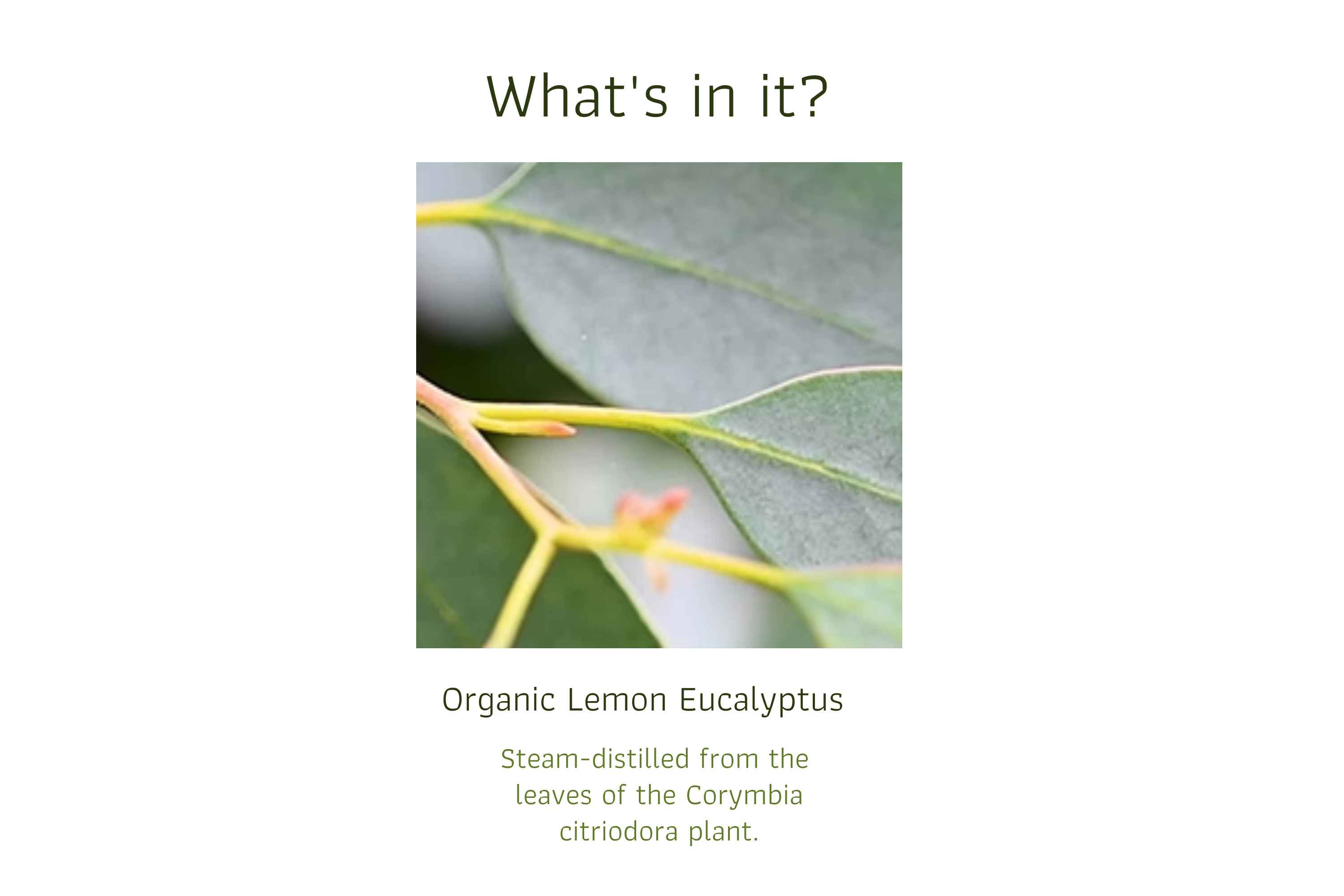 What's in it?

Organic Lemon Eucalyptus

Steam-distilled from the leaves of the Corymbia citriodora plant.